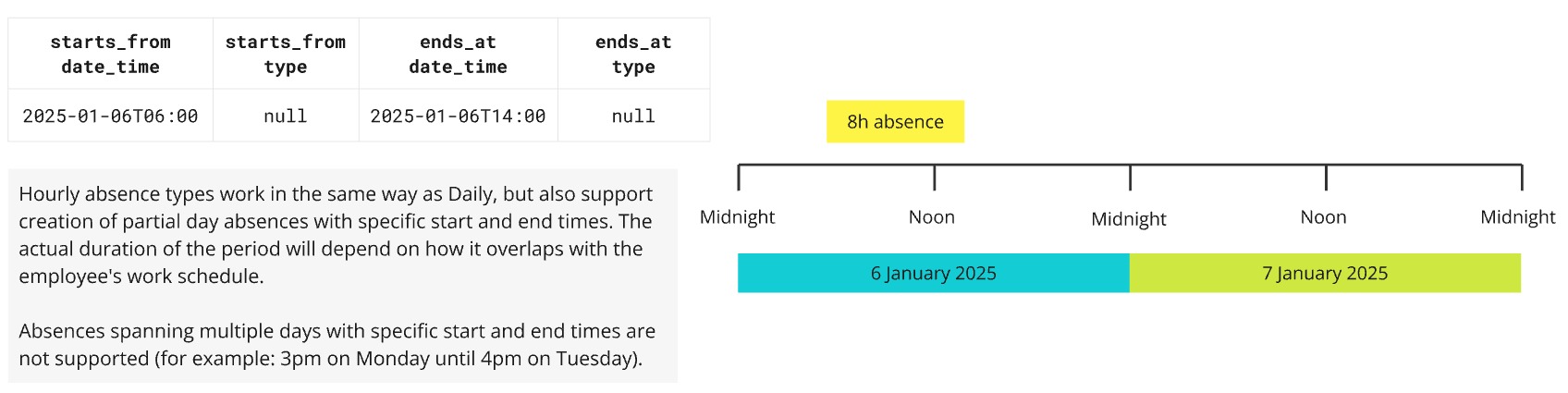 | starts_from date_time | starts_from type | ends_at date_time | ends_at type |
|---|---|---|---|
| 2025-01-06T06:00 | null | 2025-01-06T14:00 | null |

Hourly absence types work in the same way as Daily, but also support creation of partial day absences with specific start and end times. The actual duration of the period will depend on how it overlaps with the employee's work schedule.

Absences spanning multiple days with specific start and end times are not supported (for example: 3pm on Monday until 4pm on Tuesday).

8h absence

Midnight Noon Midnight Noon Midnight

6 January 2025 7 January 2025